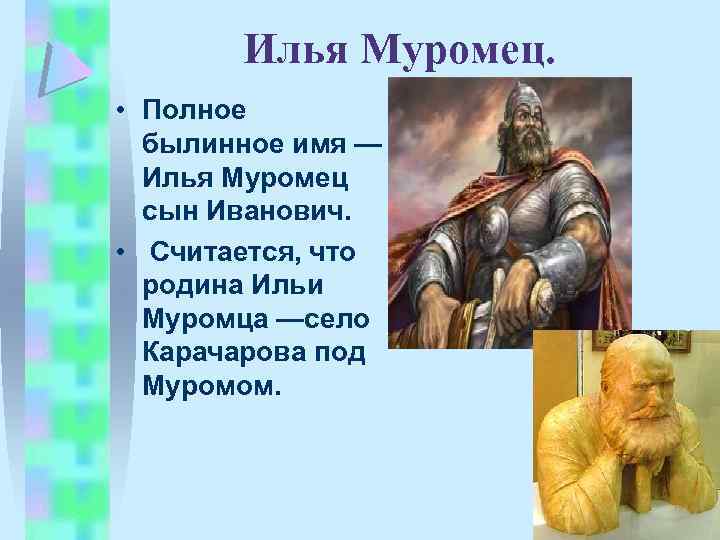 Илья Муромец.

• Полное былинное имя — Илья Муромец сын Иванович.

• Считается, что родина Ильи Муромца —село Карачарова под Муромом.